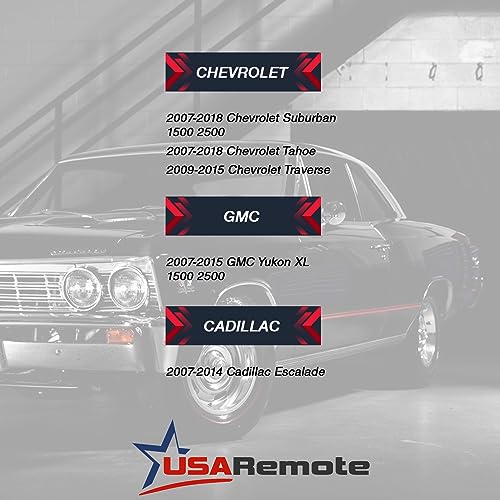 CHEVROLET

2007-2018 Chevrolet Suburban 1500 2500

2007-2018 Chevrolet Tahoe

2009-2015 Chevrolet Traverse

GMC

2007-2015 GMC Yukon XL 1500 2500

CADILLAC

2007-2014 Cadillac Escalade

USARemote